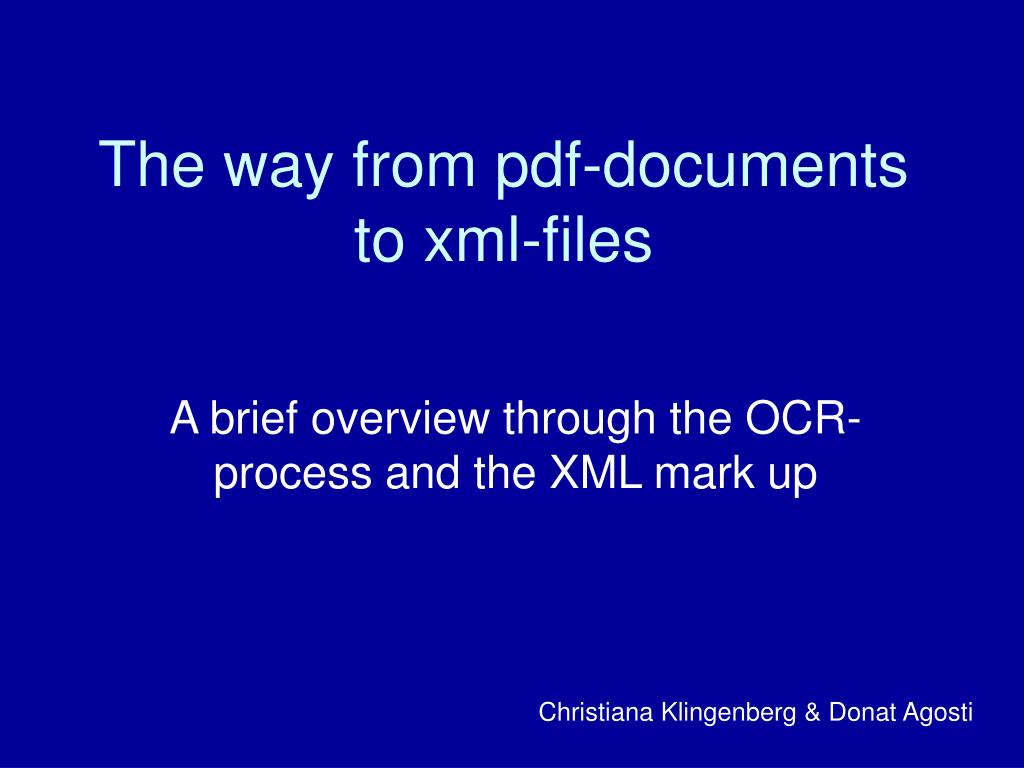 The way from pdf-documents to xml-files

A brief overview through the OCR-process and the XML mark up

Christiana Klingenberg & Donat Agosti